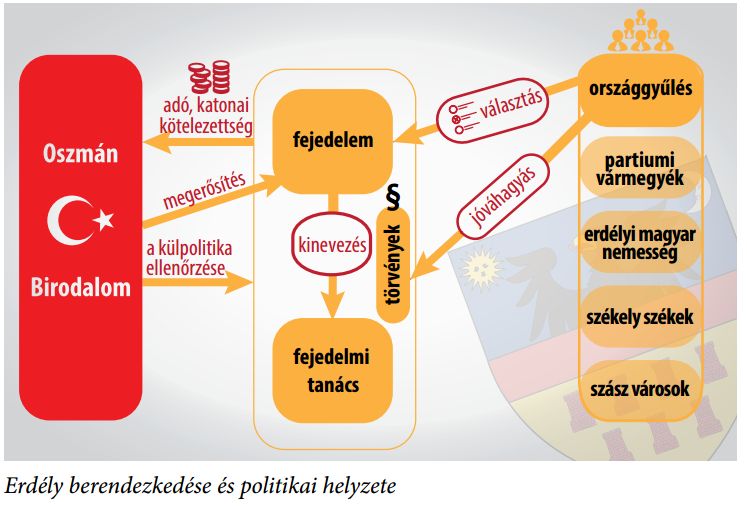 Oszmán

Birodalom

adó, katonai kötelezettség

megerősítés

a külpolitika ellenőrzése

fejedelem

kinevezés

§

törvények

fejedelmi tanács

választás

jóváhagyás

országgyűlés

partiumi vármegyék

erdélyi magyar nemesség

székely székek

szász városok

Erdély berendezkedése és politikai helyzete